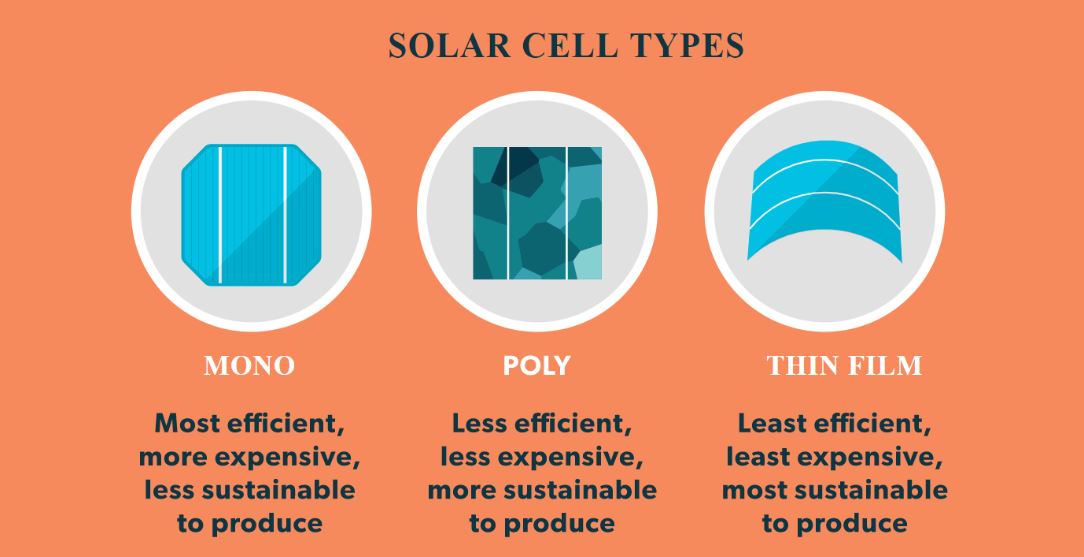 SOLAR CELL TYPES

MONO

Most efficient, more expensive, less sustainable to produce

POLY

Less efficient, less expensive, more sustainable to produce

THIN FILM

Least efficient, least expensive, most sustainable to produce